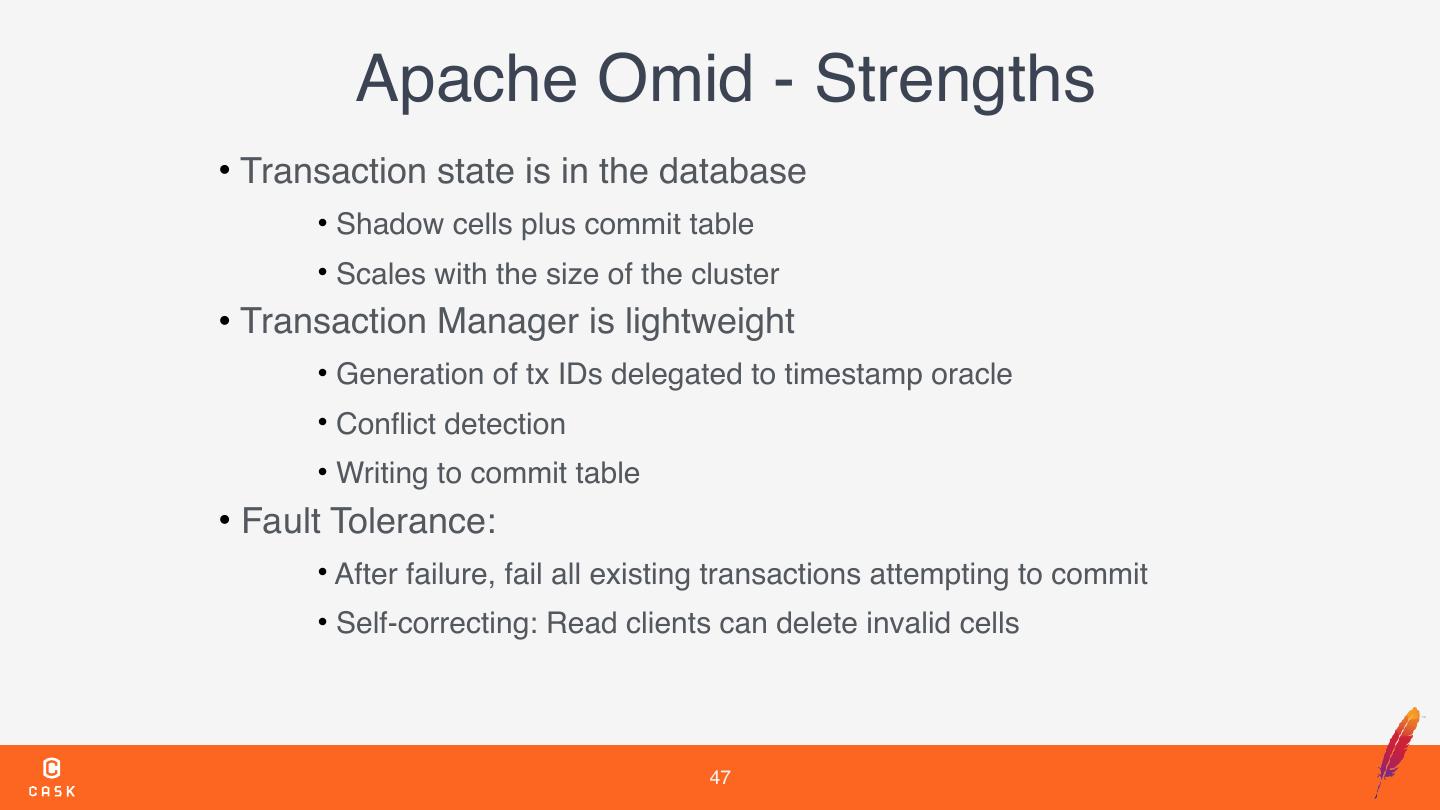 Apache Omid - Strengths

• Transaction state is in the database

• Shadow cells plus commit table

• Scales with the size of the cluster

• Transaction Manager is lightweight

• Generation of tx IDs delegated to timestamp oracle

• Conflict detection

• Writing to commit table

• Fault Tolerance:

• After failure, fail all existing transactions attempting to commit

• Self-correcting: Read clients can delete invalid cells

CASK

47